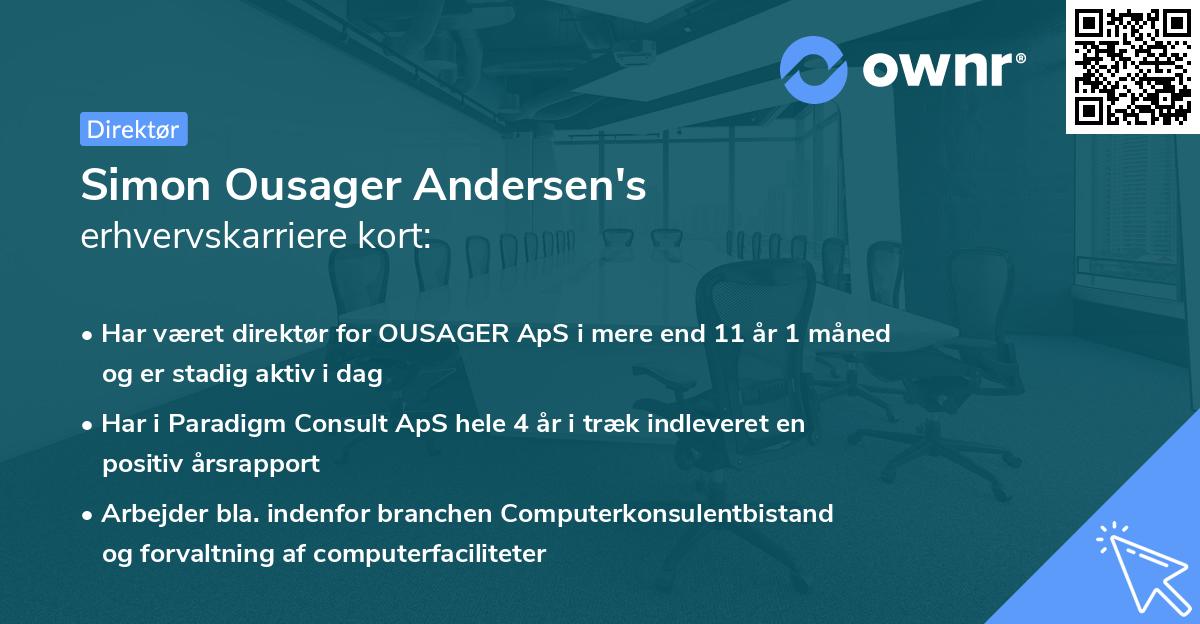 ownr®

Direktør

Simon Ousager Andersen's
erhvervskarriere kort:

• Har været direktør for OUSAGER ApS i mere end 11 år 1 måned og er stadig aktiv i dag

• Har i Paradigm Consult ApS hele 4 år i træk indleveret en positiv årsrapport

• Arbejder bla. indenfor branchen Computerkonsulentbistand og forvaltning af computerfaciliteter